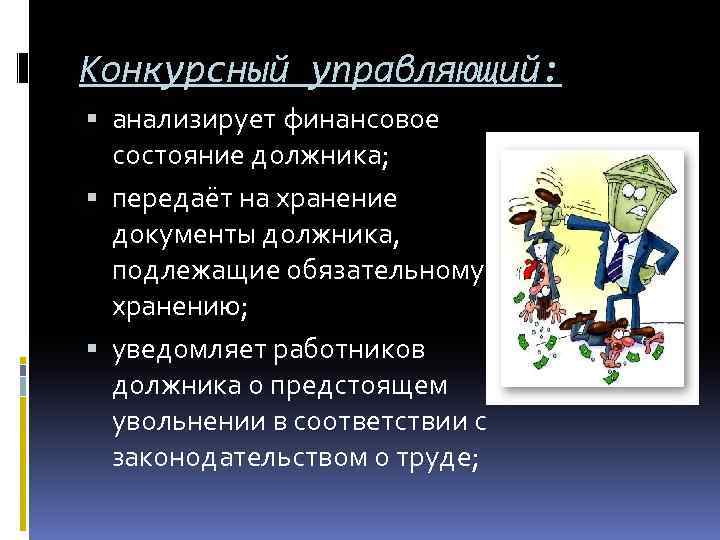 Конкурсный управляющий:

▪ анализирует финансовое состояние должника;

▪ передаёт на хранение документы должника, подлежащие обязательному хранению;

▪ уведомляет работников должника о предстоящем увольнении в соответствии с законодательством о труде;